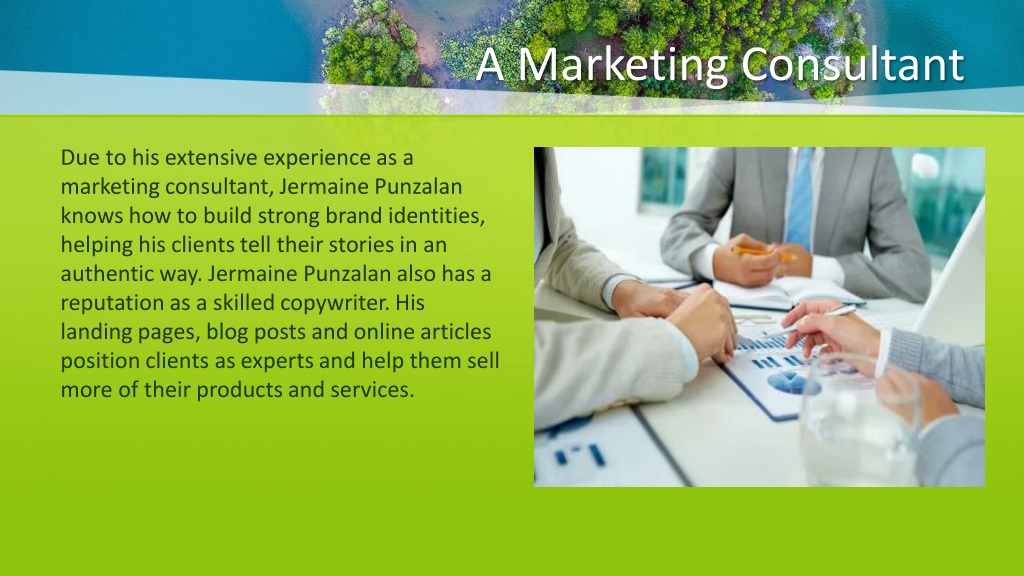 A Marketing Consultant

Due to his extensive experience as a marketing consultant, Jermaine Punzalan knows how to build strong brand identities, helping his clients tell their stories in an authentic way. Jermaine Punzalan also has a reputation as a skilled copywriter. His landing pages, blog posts and online articles position clients as experts and help them sell more of their products and services.